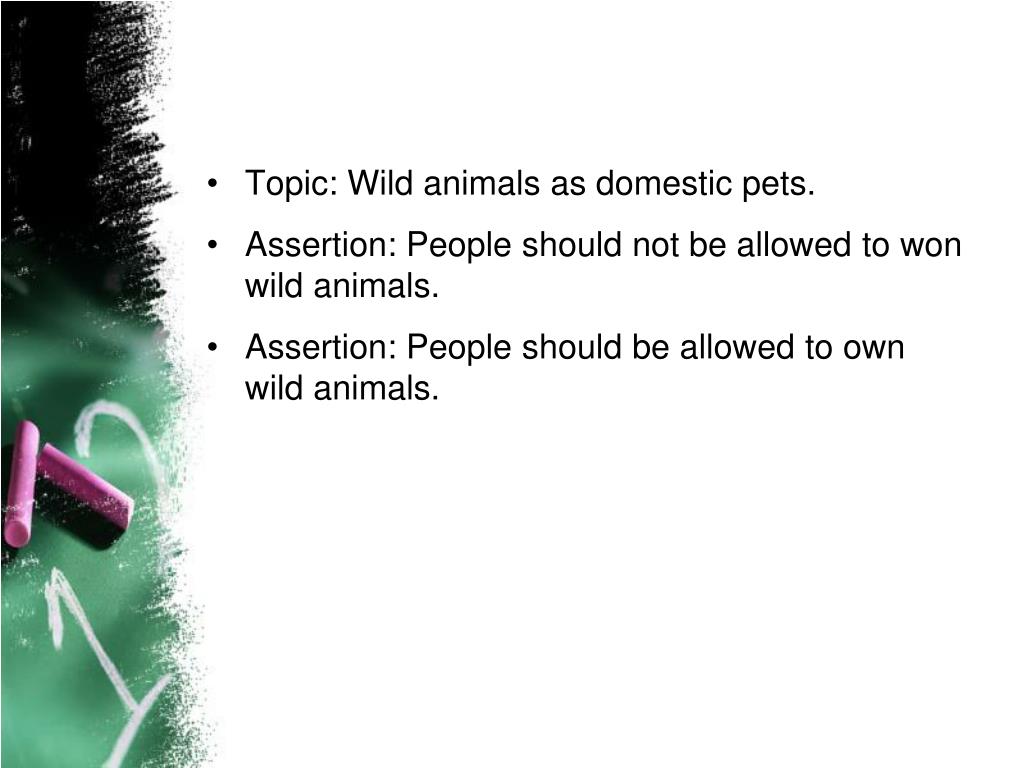 • Topic: Wild animals as domestic pets.

• Assertion: People should not be allowed to won wild animals.

• Assertion: People should be allowed to own wild animals.